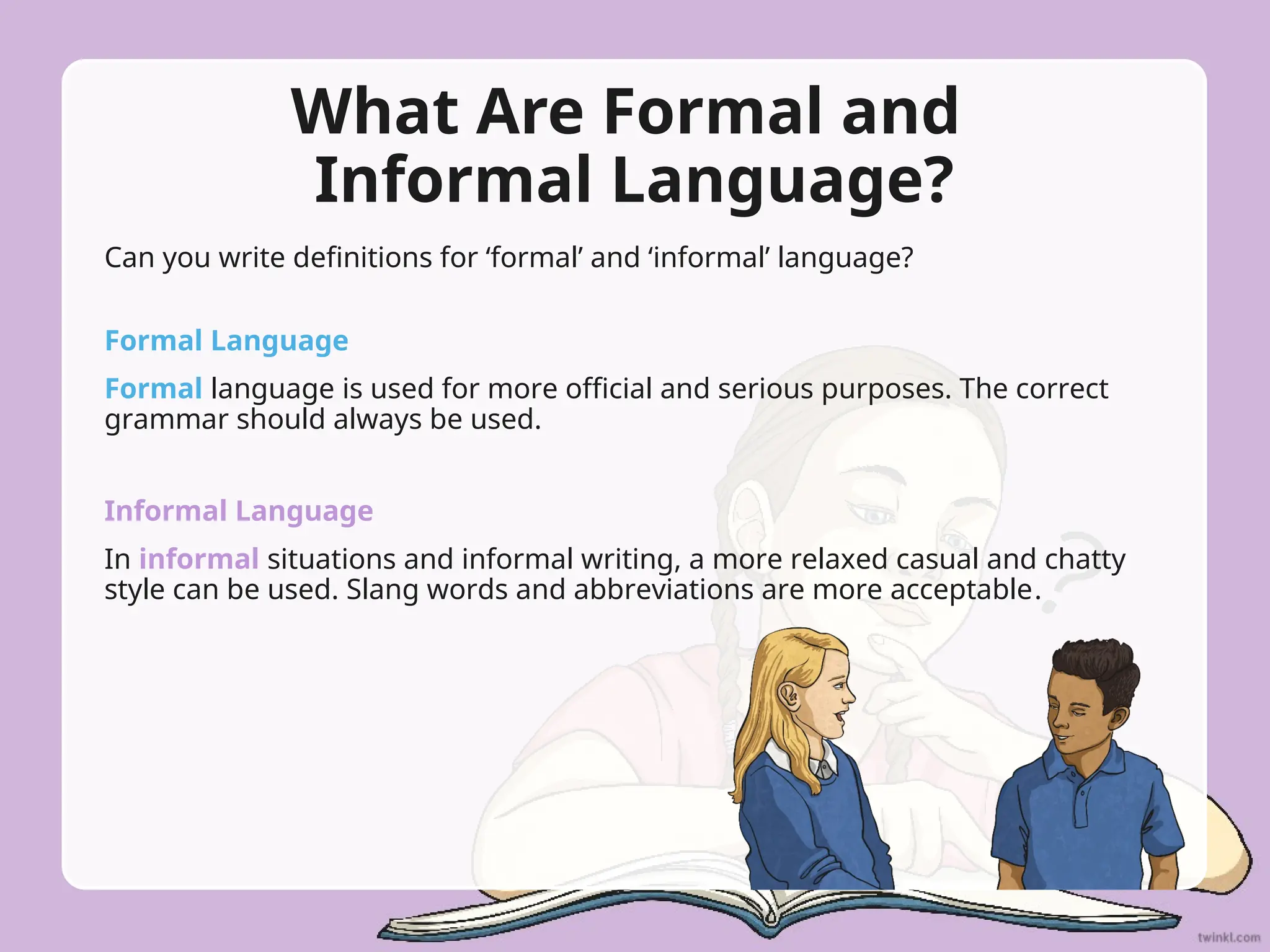 What Are Formal and Informal Language?

Can you write definitions for 'formal' and 'informal' language?

Formal Language

Formal language is used for more official and serious purposes. The correct grammar should always be used.

Informal Language

In informal situations and informal writing, a more relaxed casual and chatty style can be used. Slang words and abbreviations are more acceptable.

twinkl.com